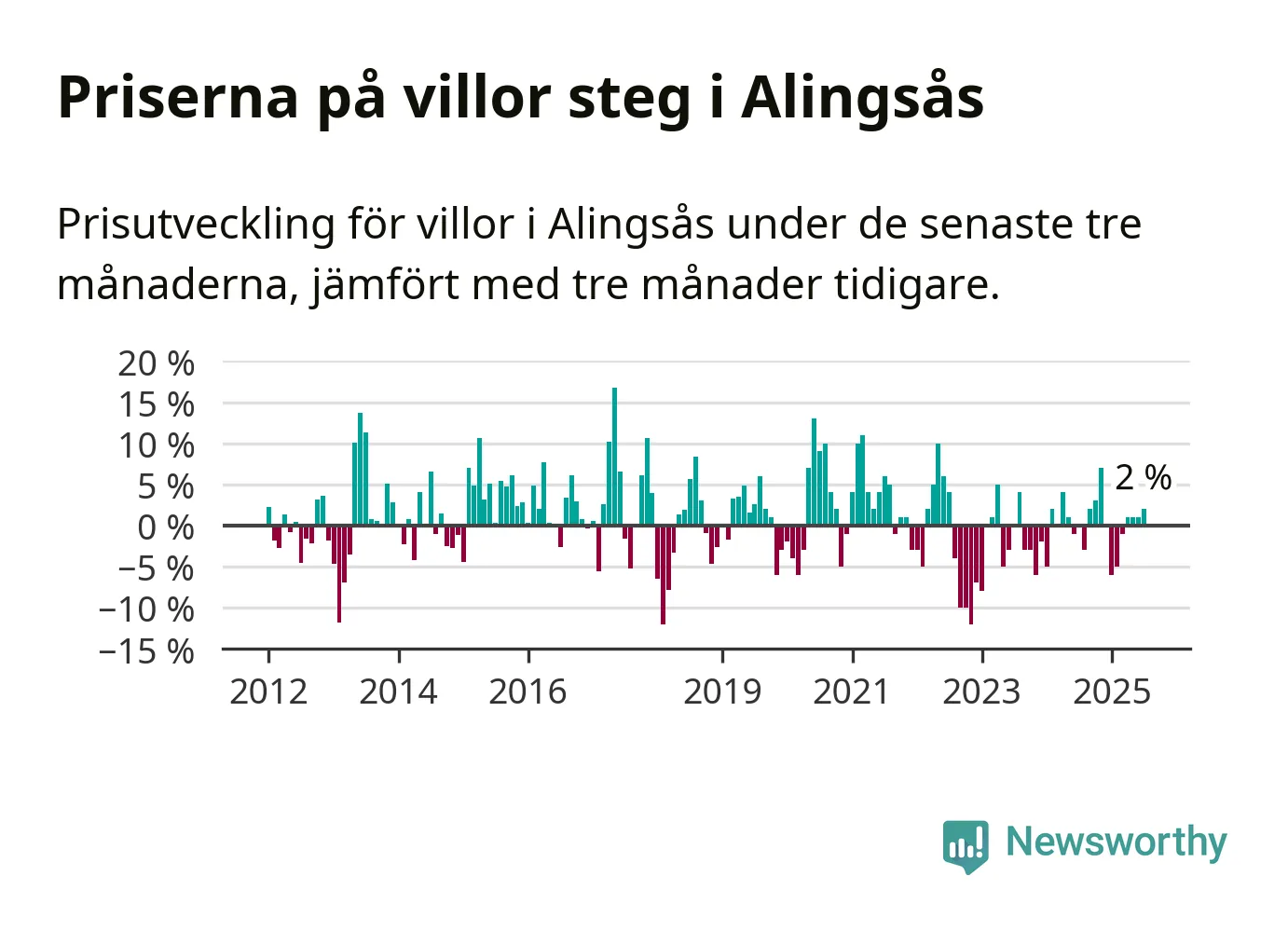 Priserna på villor steg i Alingsås

Prisutveckling för villor i Alingsås under de senaste tre månaderna, jämfört med tre månader tidigare.

20 %
15 %
10 %
5 %
0 %
−5 %
−10 %
−15 %

2 %

2012
2014
2016
2019
2021
2023
2025

Newsworthy